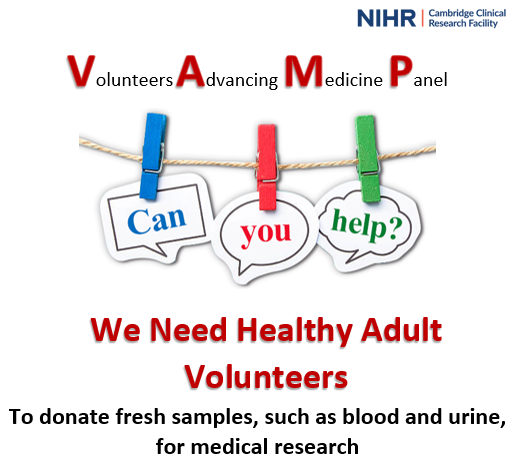 NIHR | Cambridge Clinical Research Facility

Volunteers Advancing Medicine Panel

Can you help?

We Need Healthy Adult Volunteers

To donate fresh samples, such as blood and urine, for medical research